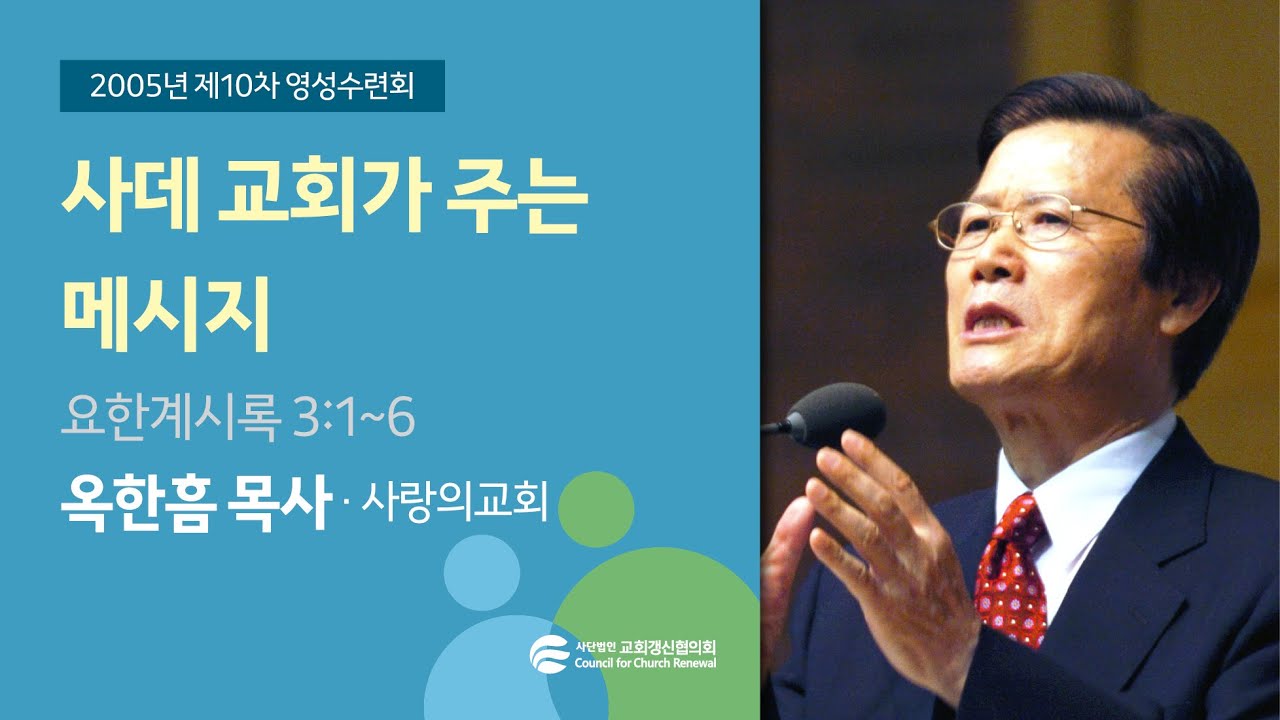 2005년 제10차 영성수련회

사데 교회가 주는 메시지

요한계시록 3:1~6

옥한흠 목사 · 사랑의교회

사단법인 교회갱신협의회
Council for Church Renewal